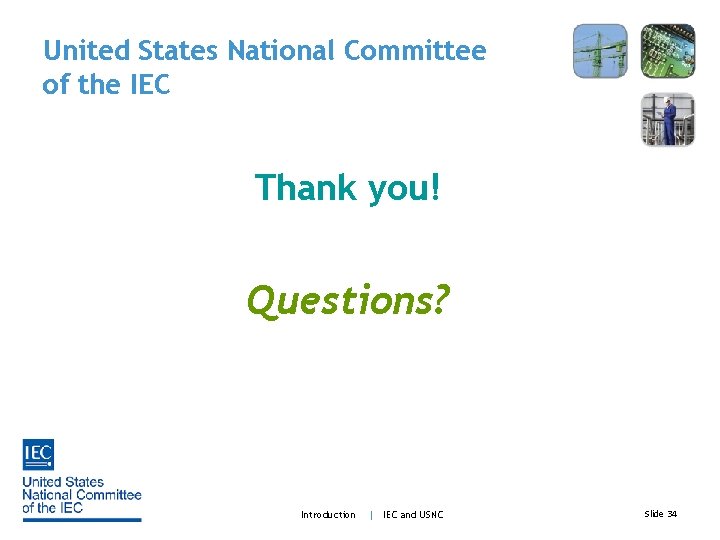 United States National Committee of the IEC

Thank you!

Questions?

IEC

United States National Committee of the IEC

Introduction | IEC and USNC

Slide 34